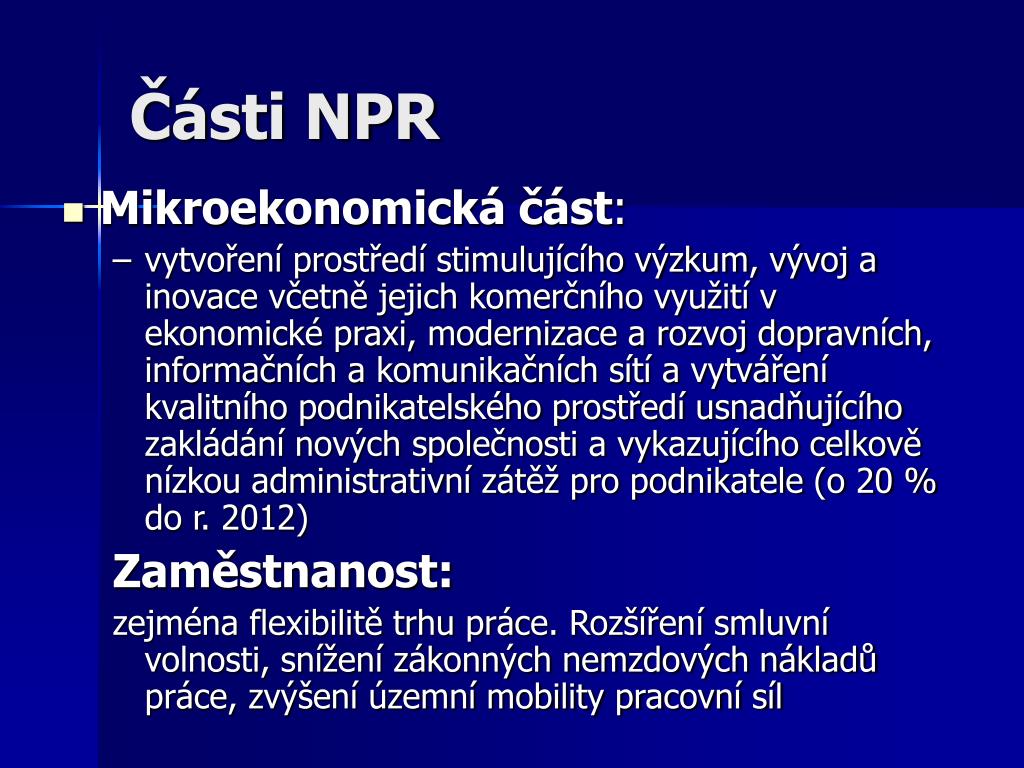 Části NPR

Mikroekonomická část:

– vytvoření prostředí stimulujícího výzkum, vývoj a inovace včetně jejich komerčního využití v ekonomické praxi, modernizace a rozvoj dopravních, informačních a komunikačních sítí a vytváření kvalitního podnikatelského prostředí usnadňujícího zakládání nových společnosti a vykazujícího celkově nízkou administrativní zátěž pro podnikatele (o 20 % do r. 2012)

Zaměstnanost:

zejména flexibilitě trhu práce. Rozšíření smluvní volnosti, snížení zákonných nemzdových nákladů práce, zvýšení územní mobility pracovní síl